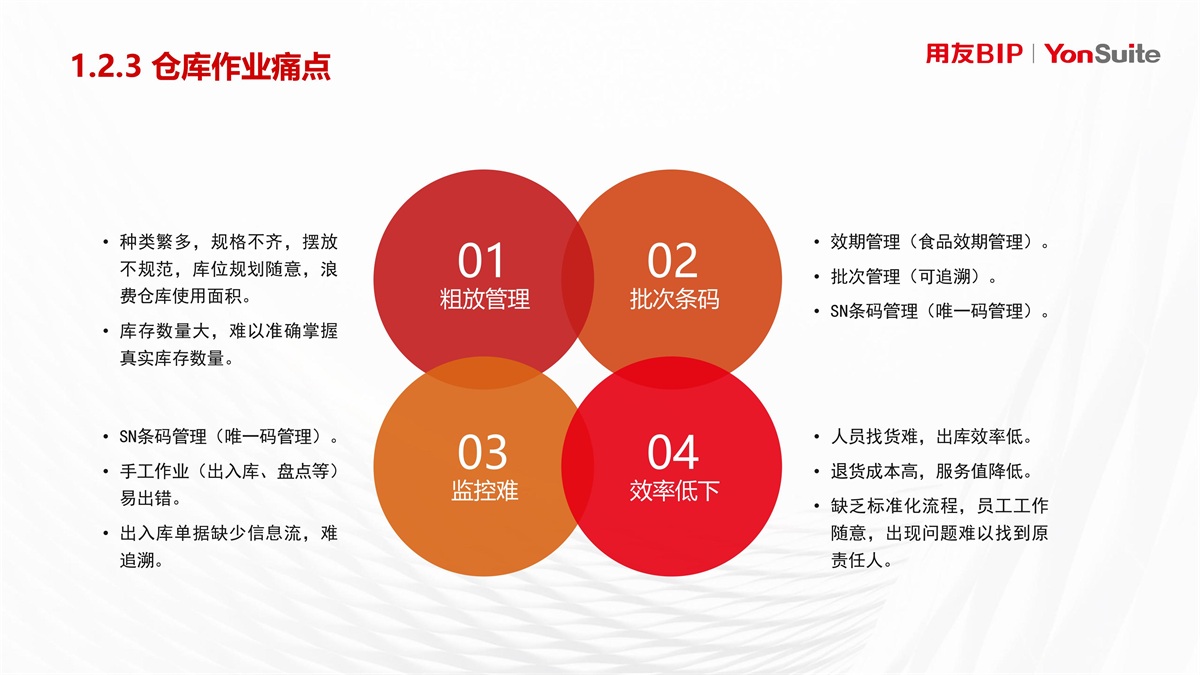 1.2.3 仓库作业痛点

用友BIP | YonSuite

• 种类繁多，规格不齐，摆放不规范，库位规划随意，浪费仓库使用面积。
• 库存数量大，难以准确掌握真实库存数量。

01
粗放管理

02
批次条码

• 效期管理（食品效期管理）。
• 批次管理（可追溯）。
• SN条码管理（唯一码管理）。

• SN条码管理（唯一码管理）。
• 手工作业（出入库、盘点等）易出错。
• 出入库单据缺少信息流，难追溯。

03
监控难

04
效率低下

• 人员找货难，出库效率低。
• 退货成本高，服务值降低。
• 缺乏标准化流程，员工工作随意，出现问题难以找到原责任人。